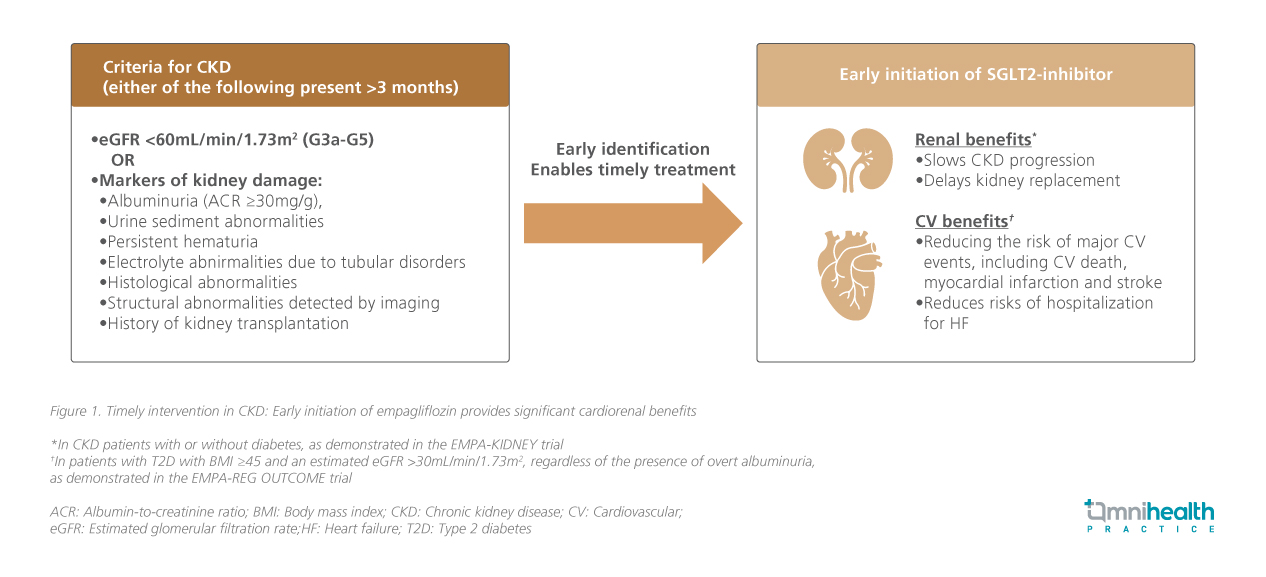 Criteria for CKD
(either of the following present >3 months)

•eGFR <60mL/min/1.73m$^2$ (G3a-G5)
OR
•Markers of kidney damage:
•Albuminuria (ACR ≥30mg/g),
•Urine sediment abnormalities
•Persistent hematuria
•Electrolyte abnirmalities due to tubular disorders
•Histological abnormalities
•Structural abnormalities detected by imaging
•History of kidney transplantation

Early identification
Enables timely treatment

Early initiation of SGLT2-inhibitor

Renal benefits*
•Slows CKD progression
•Delays kidney replacement

CV benefits†
•Reducing the risk of major CV events, including CV death, myocardial infarction and stroke
•Reduces risks of hospitalization for HF

Figure 1. Timely intervention in CKD: Early initiation of empagliflozin provides significant cardiorenal benefits

*In CKD patients with or without diabetes, as demonstrated in the EMPA-KIDNEY trial
†In patients with T2D with BMI ≥45 and an estimated eGFR >30mL/min/1.73m$^2$, regardless of the presence of overt albuminuria, as demonstrated in the EMPA-REG OUTCOME trial

ACR: Albumin-to-creatinine ratio; BMI: Body mass index; CKD: Chronic kidney disease; CV: Cardiovascular;
eGFR: Estimated glomerular filtration rate;HF: Heart failure; T2D: Type 2 diabetes

Omnihealth
PRACTICE